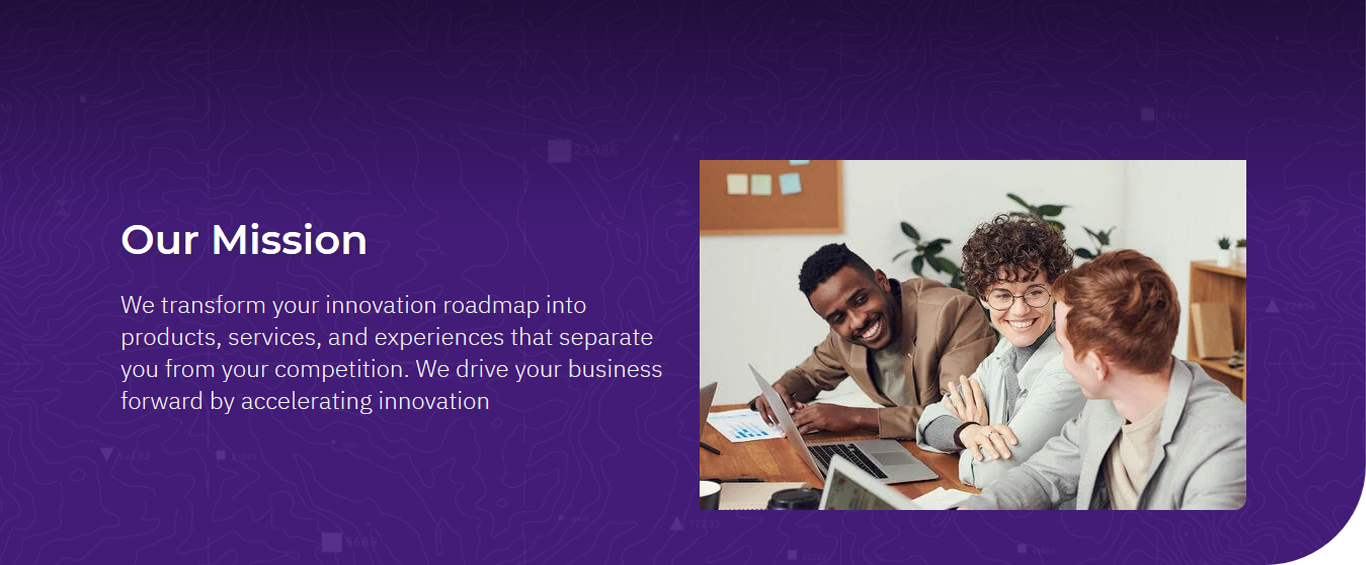 Our Mission

We transform your innovation roadmap into products, services, and experiences that separate you from your competition. We drive your business forward by accelerating innovation